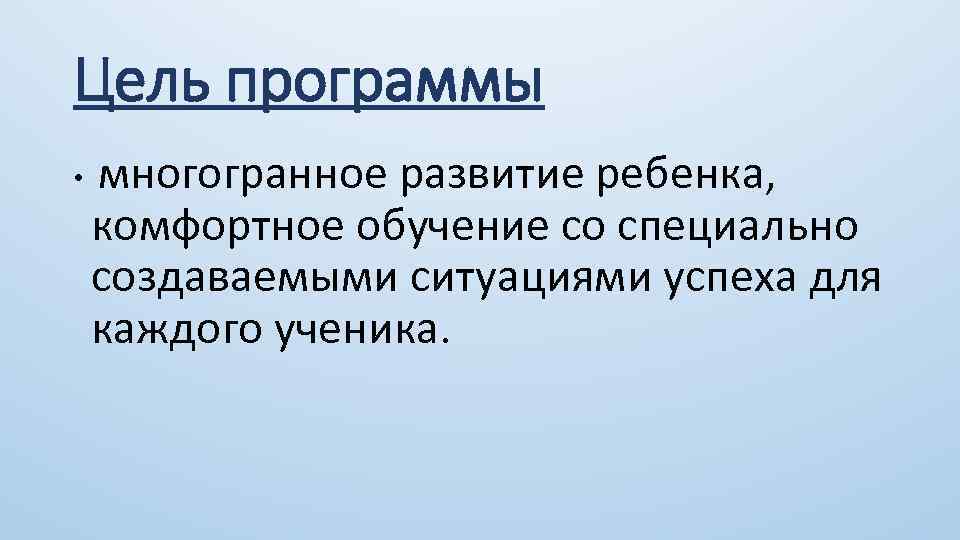 Цель программы

• многогранное развитие ребенка, комфортное обучение со специально создаваемыми ситуациями успеха для каждого ученика.